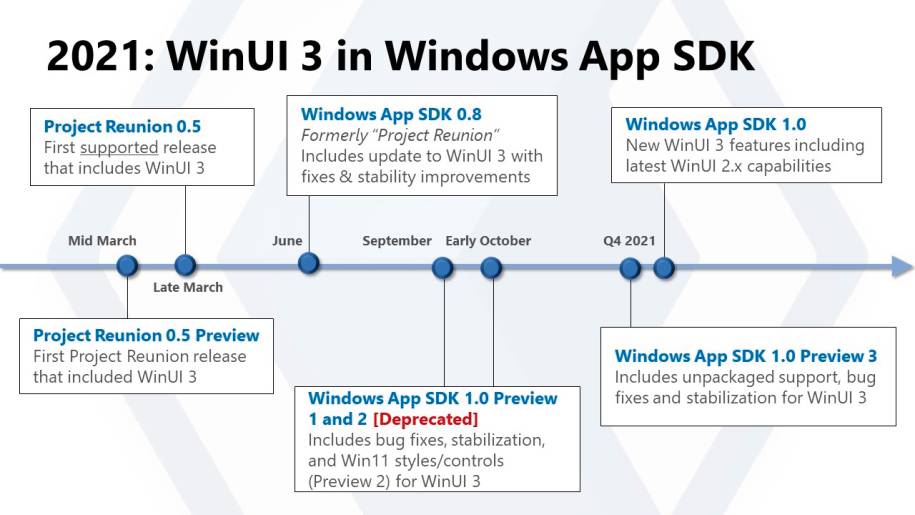 2021: WinUI 3 in Windows App SDK

Project Reunion 0.5
First supported release that includes WinUI 3

Windows App SDK 0.8
Formerly "Project Reunion"
Includes update to WinUI 3 with fixes & stability improvements

Windows App SDK 1.0
New WinUI 3 features including latest WinUI 2.x capabilities

Mid March

Late March

June

September

Early October

Q4 2021

Project Reunion 0.5 Preview
First Project Reunion release that included WinUI 3

Windows App SDK 1.0 Preview 1 and 2 [Deprecated]
Includes bug fixes, stabilization, and Win11 styles/controls (Preview 2) for WinUI 3

Windows App SDK 1.0 Preview 3
Includes unpackaged support, bug fixes and stabilization for WinUI 3